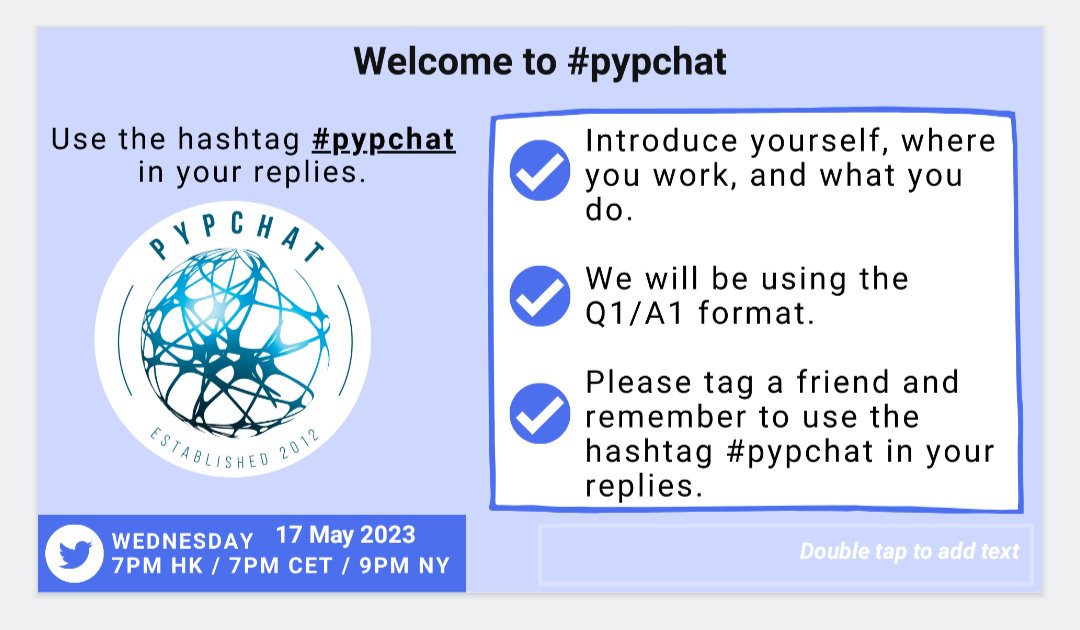 Welcome to #pypchat

Use the hashtag #pypchat in your replies.

PYPCHAT

ESTABLISHED 2012

Introduce yourself, where you work, and what you do.

We will be using the Q1/A1 format.

Please tag a friend and remember to use the hashtag #pypchat in your replies.

WEDNESDAY 17 May 2023
7PM HK / 7PM CET / 9PM NY

Double tap to add text